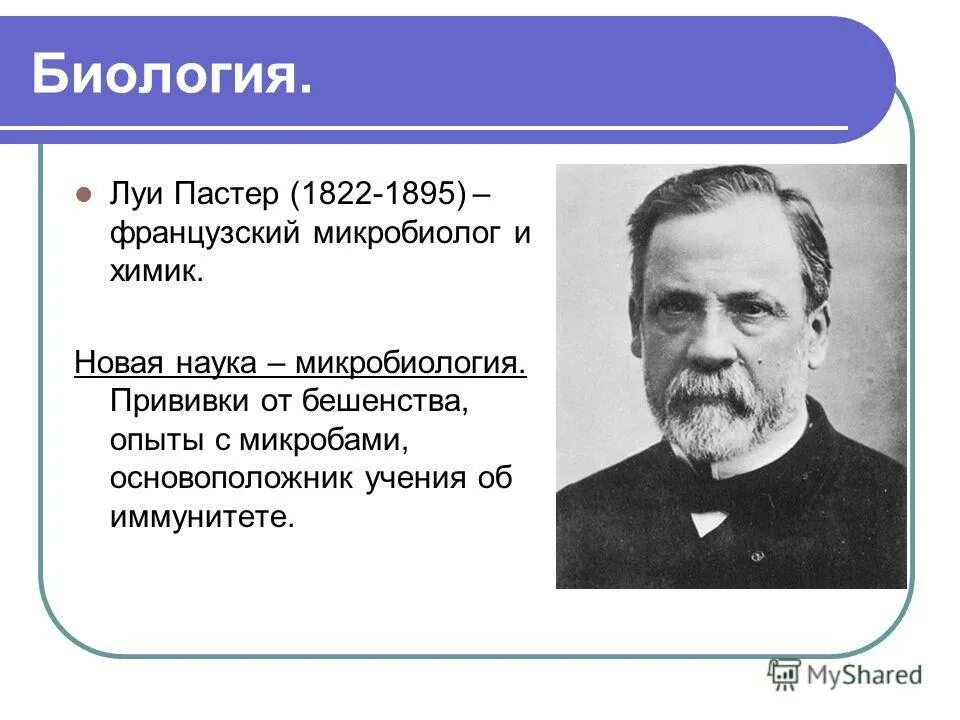 Биология.

Луи Пастер (1822-1895) – французский микробиолог и химик.

Новая наука – микробиология. Прививки от бешенства, опыты с микробами, основоположник учения об иммунитете.

MyShared